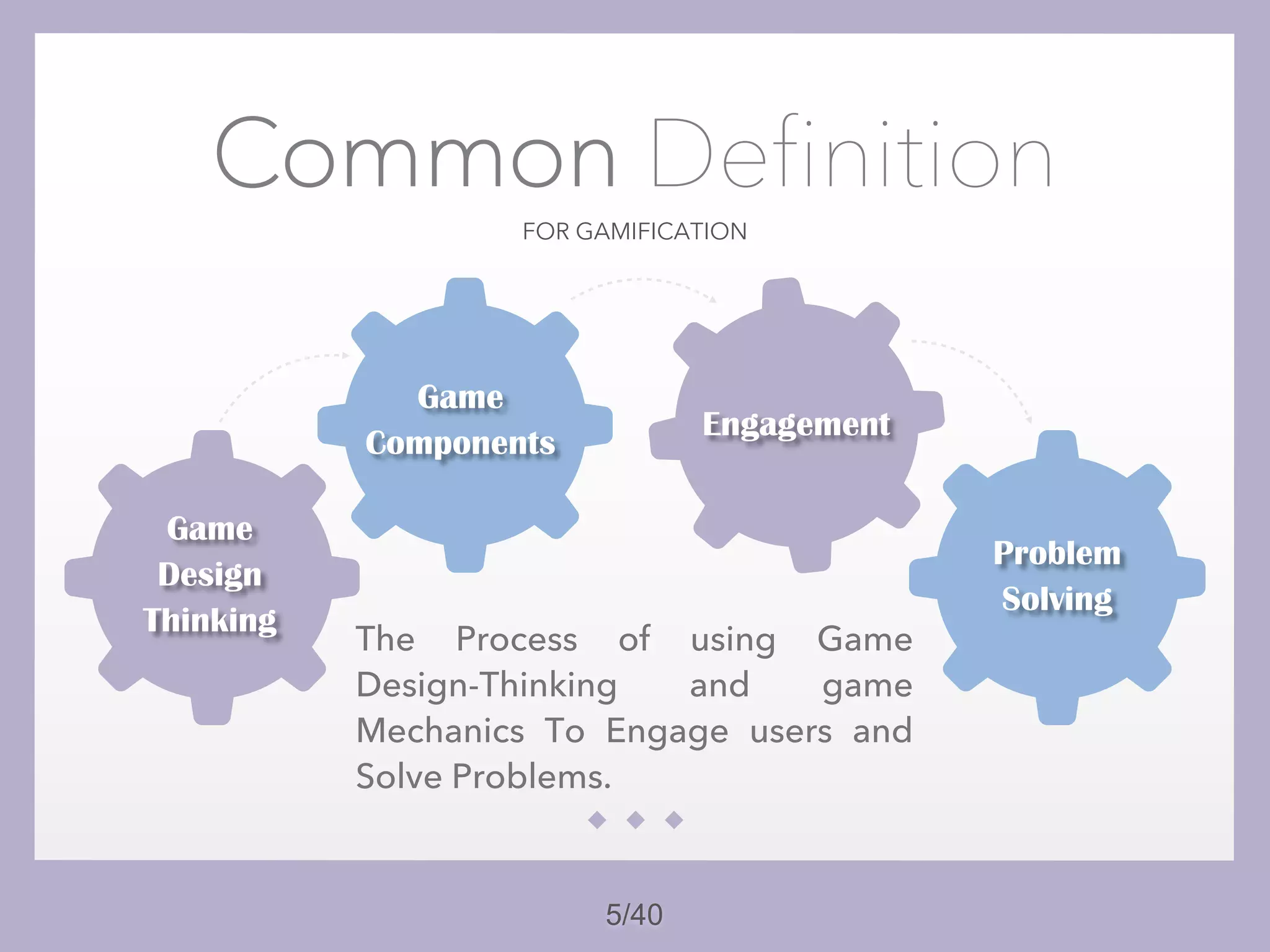 Common Definition

FOR GAMIFICATION

Game Design Thinking

Game Components

Engagement

Problem Solving

The Process of using Game Design-Thinking and game Mechanics To Engage users and Solve Problems.

5/40